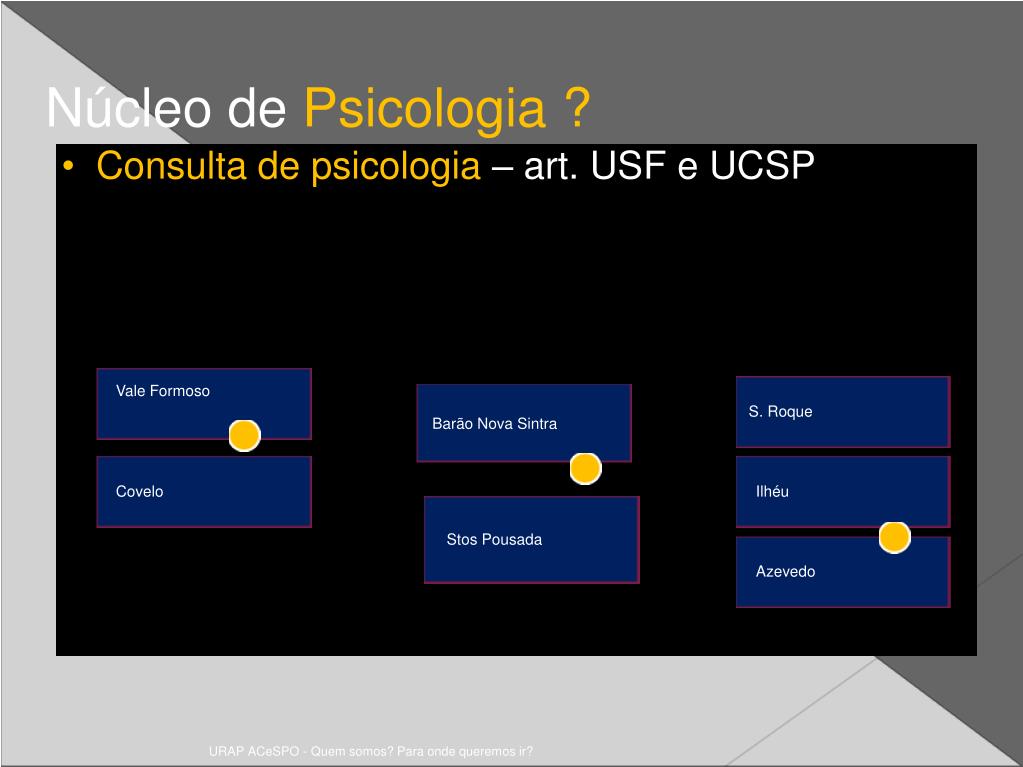 Núcleo de Psicologia ?

• Consulta de psicologia – art. USF e UCSP

Vale Formoso

Covelo

Barão Nova Sintra

Stos Pousada

S. Roque

Ilhéu

Azevedo

URAP ACeSPO - Quem somos? Para onde queremos ir?